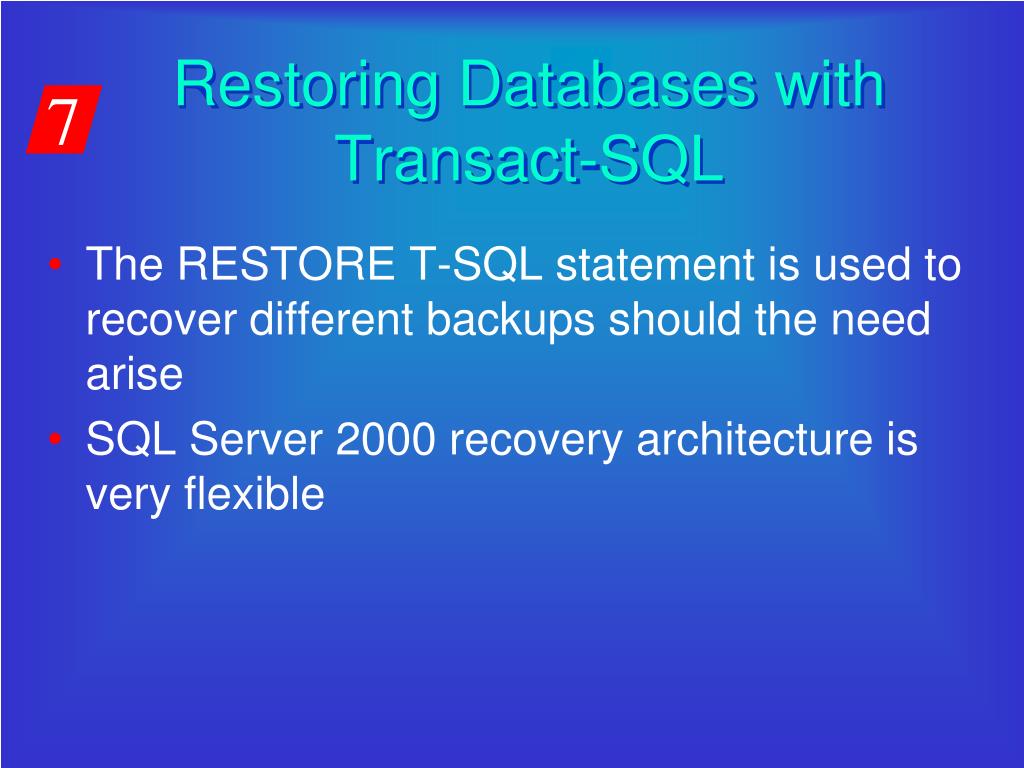 7

Restoring Databases with Transact-SQL

• The RESTORE T-SQL statement is used to recover different backups should the need arise
• SQL Server 2000 recovery architecture is very flexible